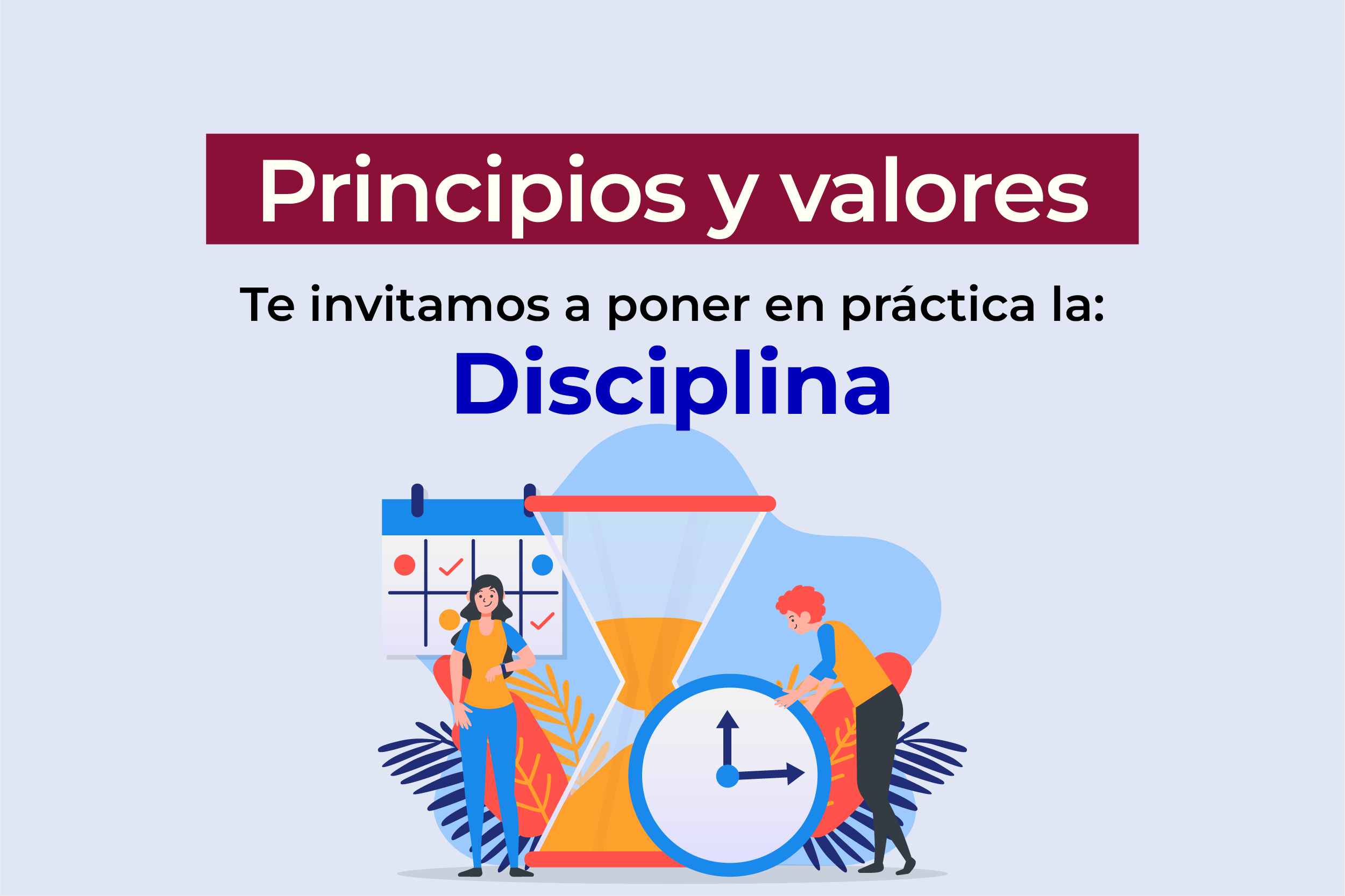 Principios y valores

Te invitamos a poner en práctica la:

Disciplina